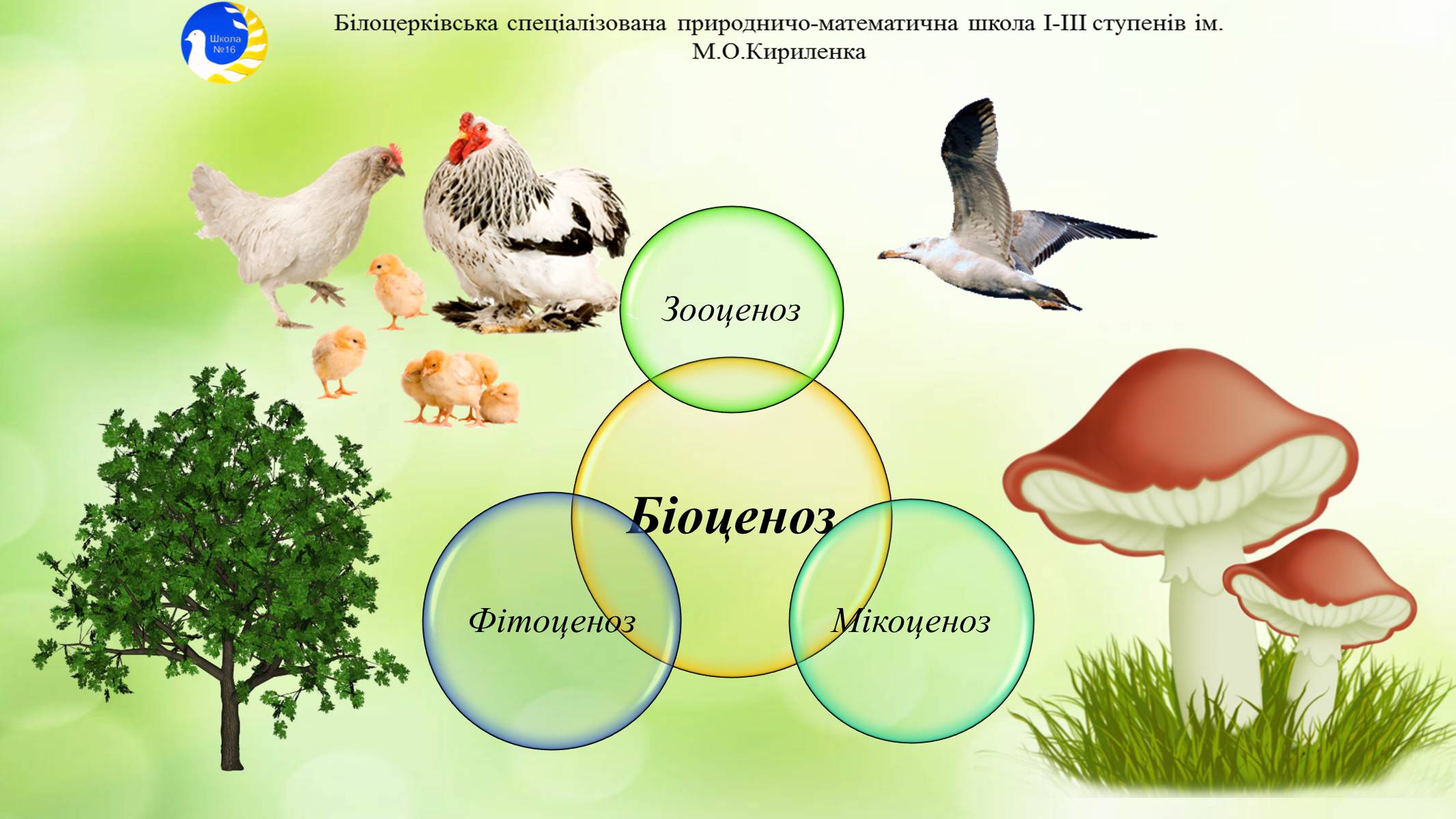 Школа №16

Білоцерківська спеціалізована природничо-математична школа І-ІІІ ступенів ім. М.О.Кириленка

Зооценоз

Біоценоз

Фітоценоз

Мікоценоз